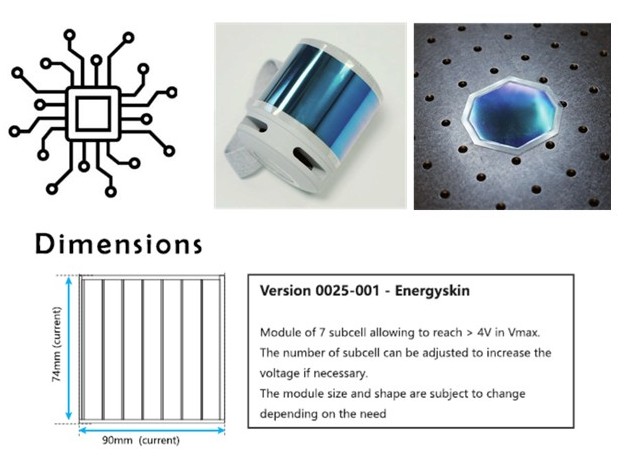 Dimensions

74mm (current)

90mm (current)

Version 0025-001 - Energyskin

Module of 7 subcell allowing to reach > 4V in Vmax.
The number of subcell can be adjusted to increase the voltage if necessary.
The module size and shape are subject to change depending on the need